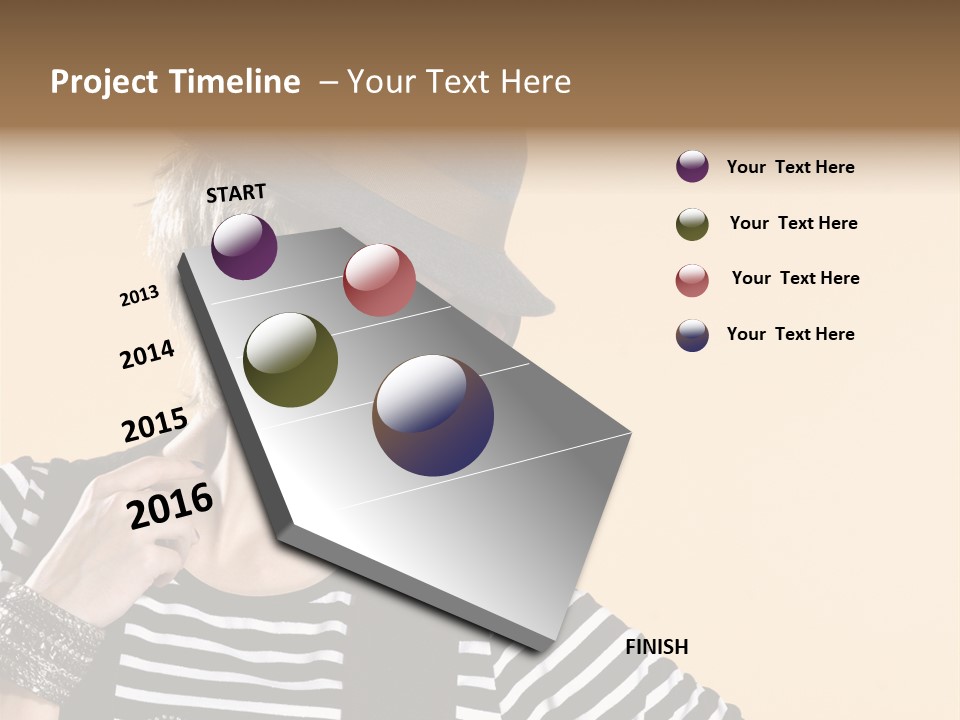 Project Timeline – Your Text Here

START

2013

2014

2015

2016

FINISH

Your Text Here

Your Text Here

Your Text Here

Your Text Here